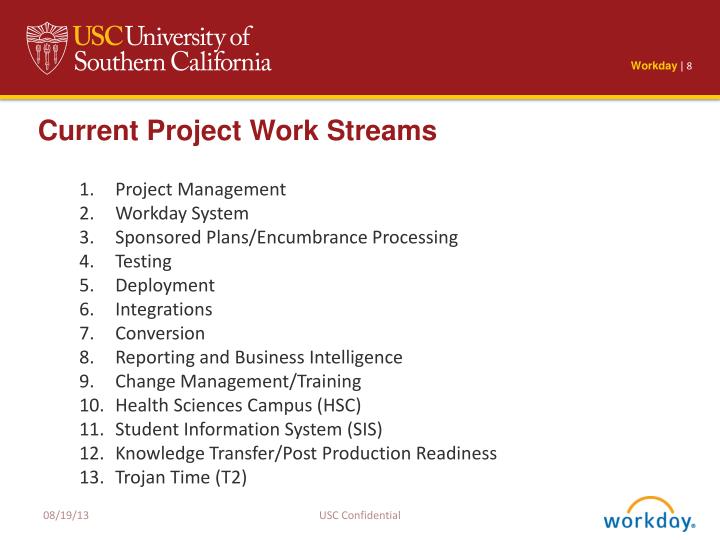 USC University of Southern California

Workday | 8

Current Project Work Streams

1. Project Management
2. Workday System
3. Sponsored Plans/Encumbrance Processing
4. Testing
5. Deployment
6. Integrations
7. Conversion
8. Reporting and Business Intelligence
9. Change Management/Training
10. Health Sciences Campus (HSC)
11. Student Information System (SIS)
12. Knowledge Transfer/Post Production Readiness
13. Trojan Time (T2)

08/19/13

USC Confidential

workday.